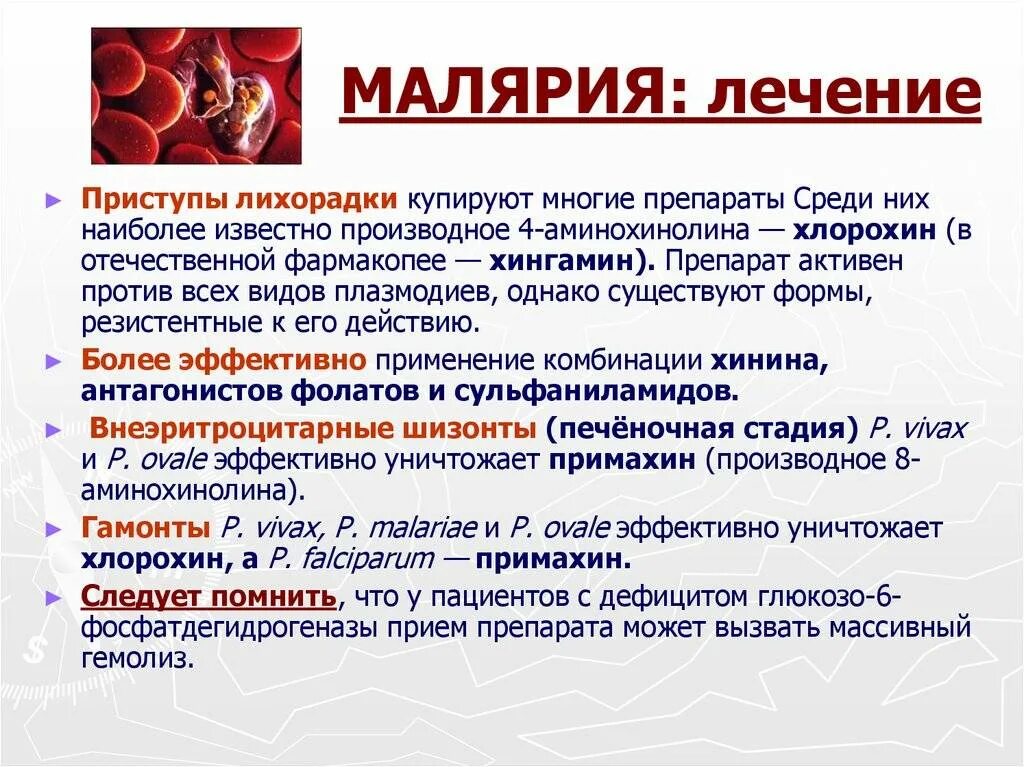 МАЛЯРИЯ: лечение

► Приступы лихорадки купируют многие препараты Среди них наиболее известно производное 4-аминохинолина — хлорохин (в отечественной фармакопее — хингамин). Препарат активен против всех видов плазмодиев, однако существуют формы, резистентные к его действию.

► Более эффективно применение комбинации хинина, антагонистов фолатов и сульфаниламидов.

► Внеэритроцитарные шизонты (печёночная стадия) P. vivax и P. ovale эффективно уничтожает примахин (производное 8-аминохинолина).

► Гамонты P. vivax, P. malariae и P. ovale эффективно уничтожает хлорохин, а P. falciparum — примахин.

► Следует помнить, что у пациентов с дефицитом глюкозо-6-фосфатдегидрогеназы прием препарата может вызвать массивный гемолиз.